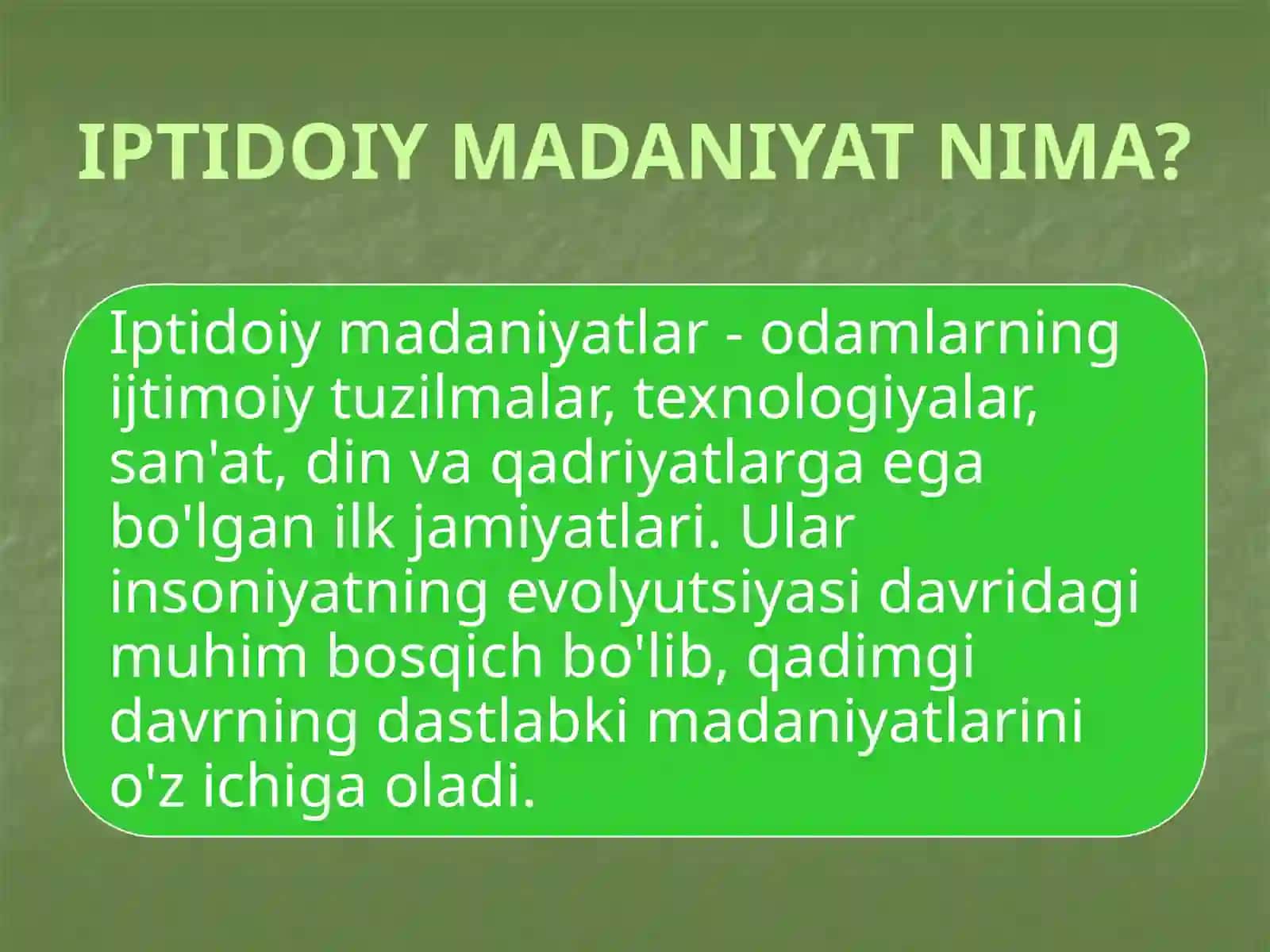 IPTIDOIY MADANIYAT NIMA?

Iptidoiy madaniyatlar - odamlarning ijtimoiy tuzilmalar, texnologiyalar, san'at, din va qadriyatlarga ega bo'lgan ilk jamiyatlari. Ular insoniyatning evolyutsiyasi davridagi muhim bosqich bo'lib, qadimgi davrning dastlabki madaniyatlarini o'z ichiga oladi.